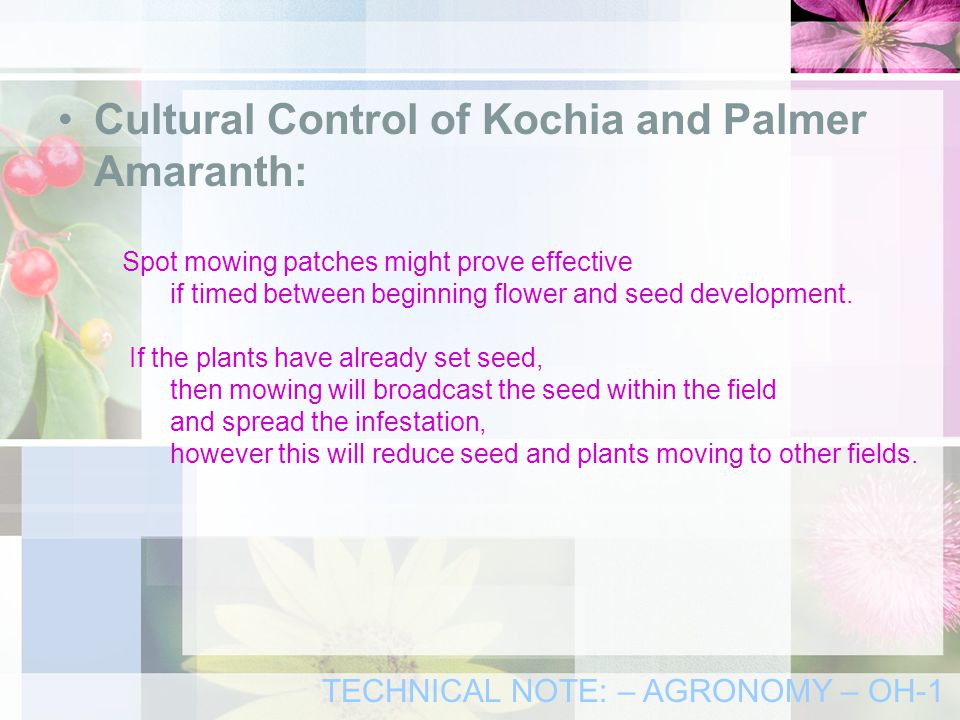 • Cultural Control of Kochia and Palmer Amaranth:

Spot mowing patches might prove effective
if timed between beginning flower and seed development.

If the plants have already set seed,
then mowing will broadcast the seed within the field
and spread the infestation,
however this will reduce seed and plants moving to other fields.

TECHNICAL NOTE: – AGRONOMY – OH-1